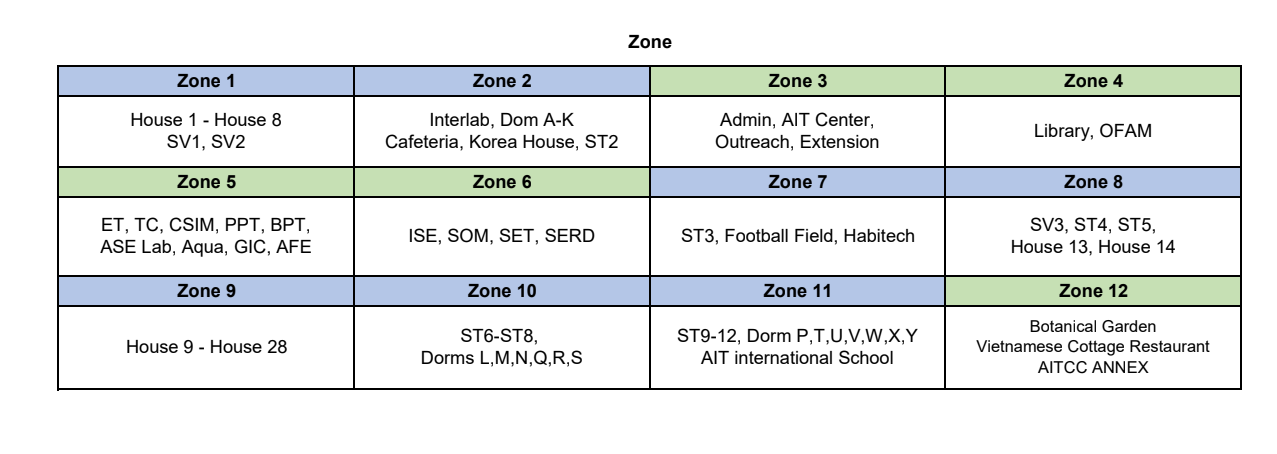 Zone

| Zone 1 | Zone 2 | Zone 3 | Zone 4 |
|---|---|---|---|
| House 1 - House 8 SV1, SV2 | Interlab, Dom A-K Cafeteria, Korea House, ST2 | Admin, AIT Center, Outreach, Extension | Library, OFAM |
| **Zone 5** | **Zone 6** | **Zone 7** | **Zone 8** |
| ET, TC, CSIM, PPT, BPT, ASE Lab, Aqua, GIC, AFE | ISE, SOM, SET, SERD | ST3, Football Field, Habitech | SV3, ST4, ST5, House 13, House 14 |
| **Zone 9** | **Zone 10** | **Zone 11** | **Zone 12** |
| House 9 - House 28 | ST6-ST8, Dorms L,M,N,Q,R,S | ST9-12, Dorm P,T,U,V,W,X,Y AIT international School | Botanical Garden Vietnamese Cottage Restaurant AITCC ANNEX |